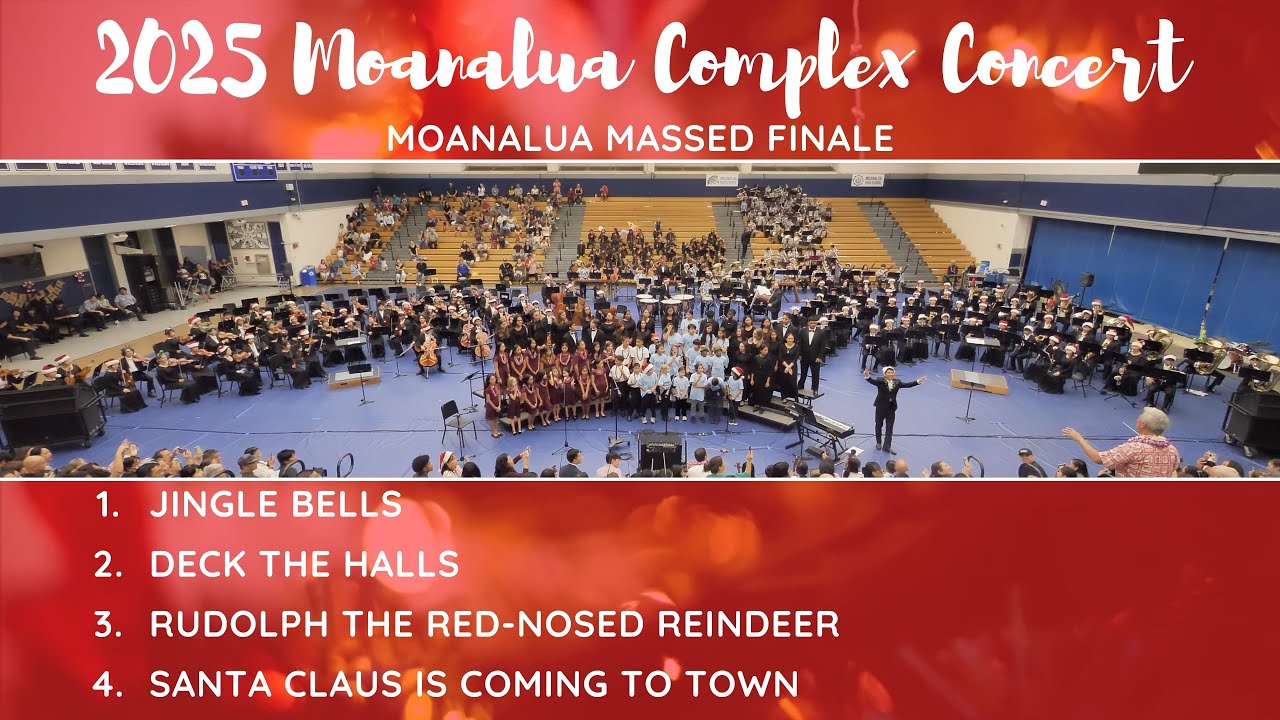 2025 Moanalua Complex Concert

MOANALUA MASSED FINALE

1. JINGLE BELLS
2. DECK THE HALLS
3. RUDOLPH THE RED-NOSED REINDEER
4. SANTA CLAUS IS COMING TO TOWN